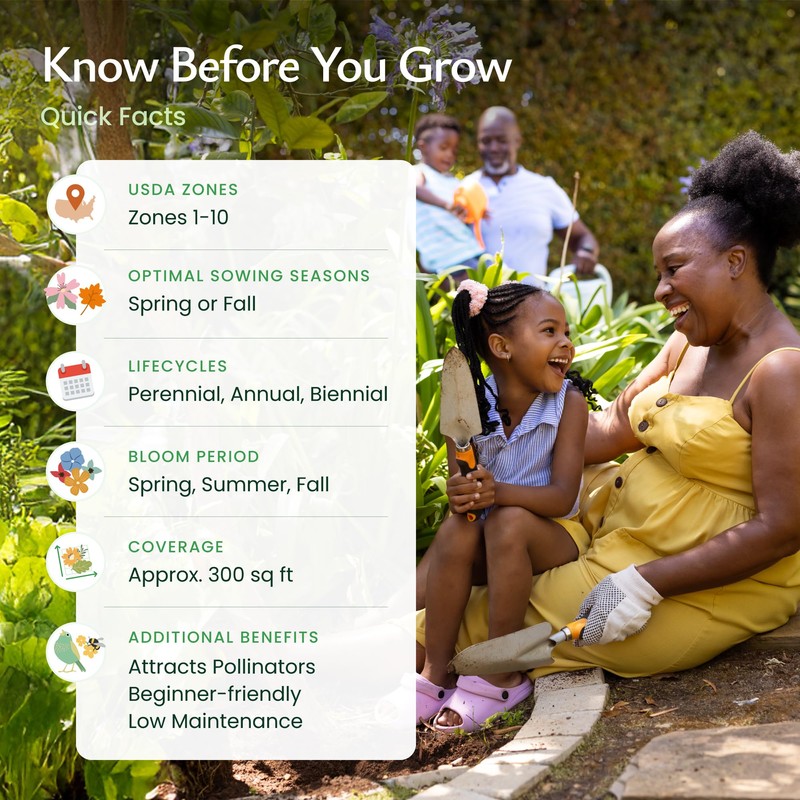 Know Before You Grow

Quick Facts

USDA ZONES
Zones 1-10

OPTIMAL SOWING SEASONS
Spring or Fall

LIFECYCLES
Perennial, Annual, Biennial

BLOOM PERIOD
Spring, Summer, Fall

COVERAGE
Approx. 300 sq ft

ADDITIONAL BENEFITS
Attracts Pollinators
Beginner-friendly
Low Maintenance